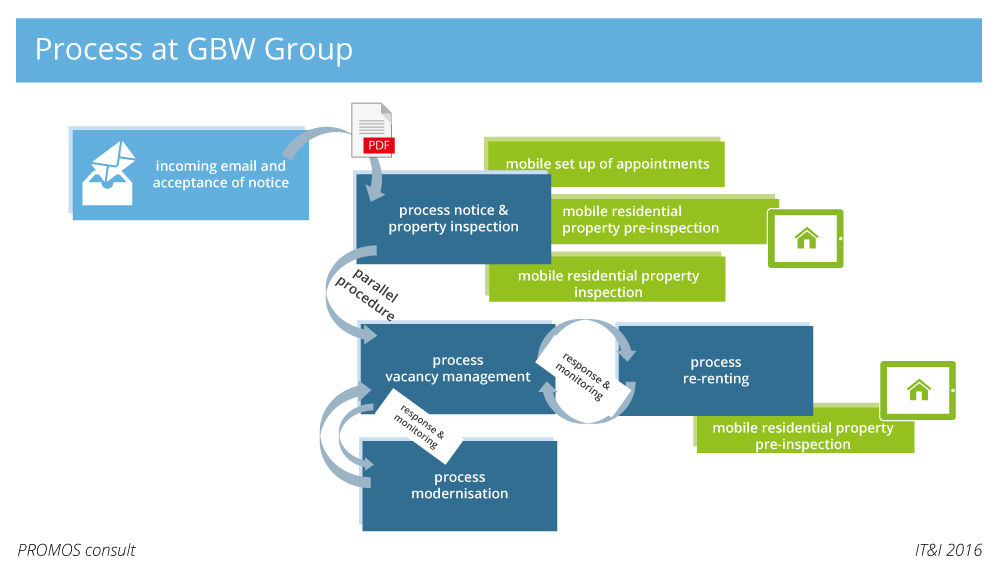 Process at GBW Group

incoming email and acceptance of notice

PDF

process notice & property inspection

mobile set up of appointments

mobile residential property pre-inspection

mobile residential property inspection

parallel procedure

process vacancy management

response & monitoring

process re-renting

mobile residential property pre-inspection

response & monitoring

process modernisation

PROMOS consult

IT&I 2016